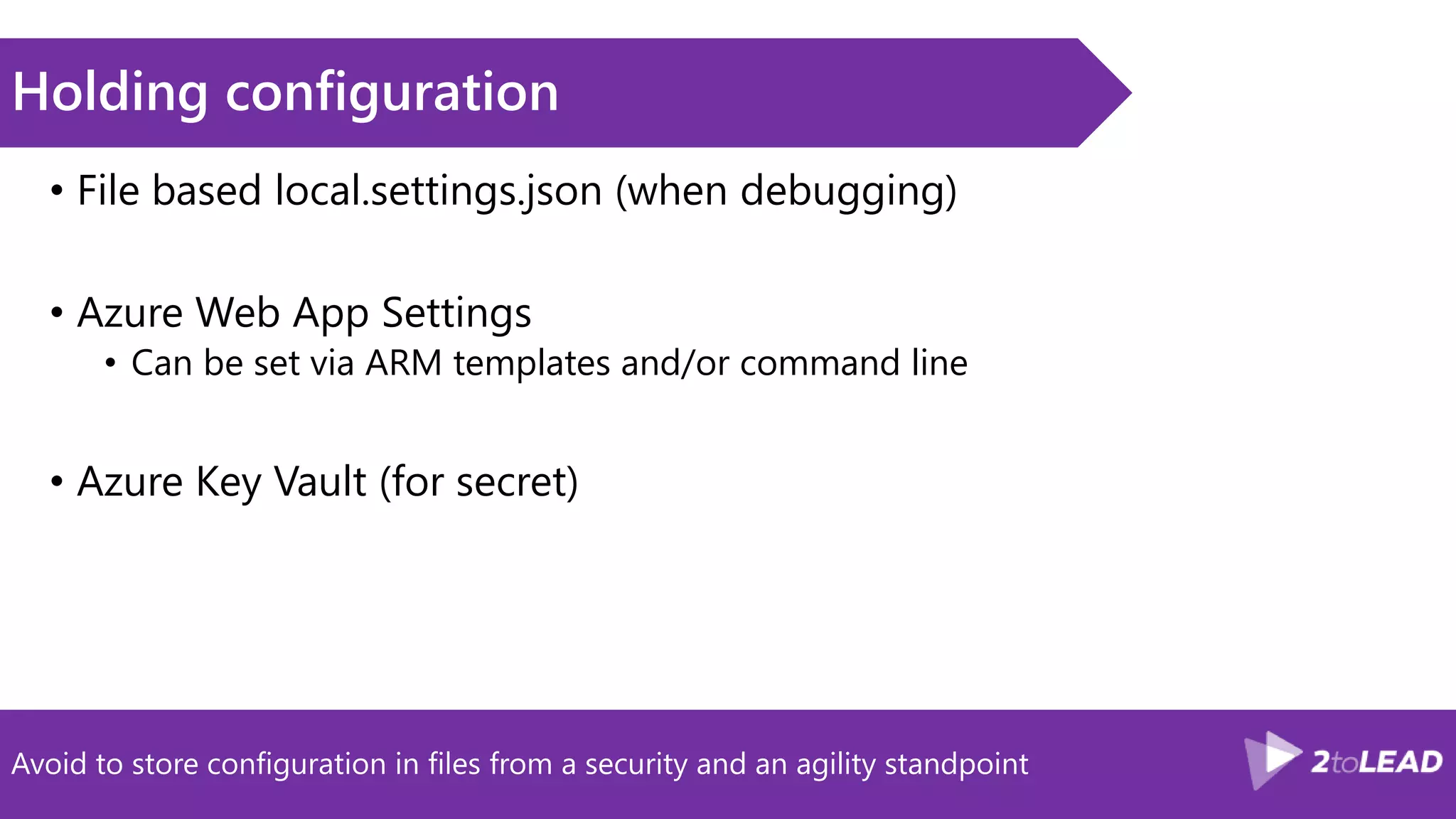 Holding configuration

• File based local.settings.json (when debugging)

• Azure Web App Settings
  • Can be set via ARM templates and/or command line

• Azure Key Vault (for secret)

Avoid to store configuration in files from a security and an agility standpoint

2toLEAD